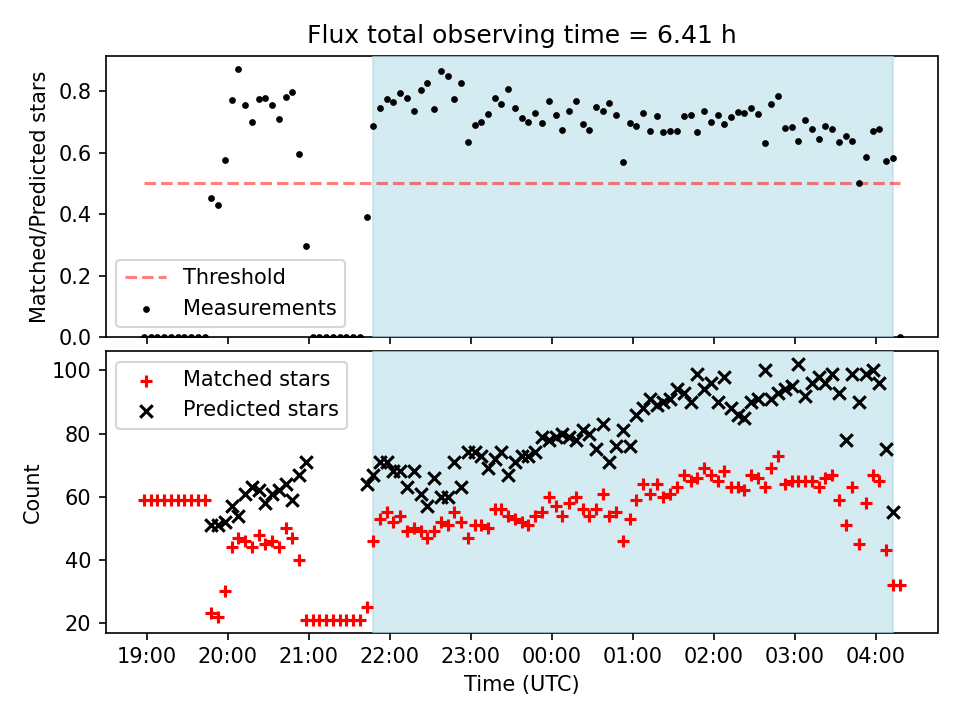 Flux total observing time = 6.41 h

Matched/Predicted stars

0.8
0.6
0.4
0.2
0.0

Threshold
Measurements

Count

100
80
60
40
20

Matched stars
Predicted stars

19:00 20:00 21:00 22:00 23:00 00:00 01:00 02:00 03:00 04:00

Time (UTC)